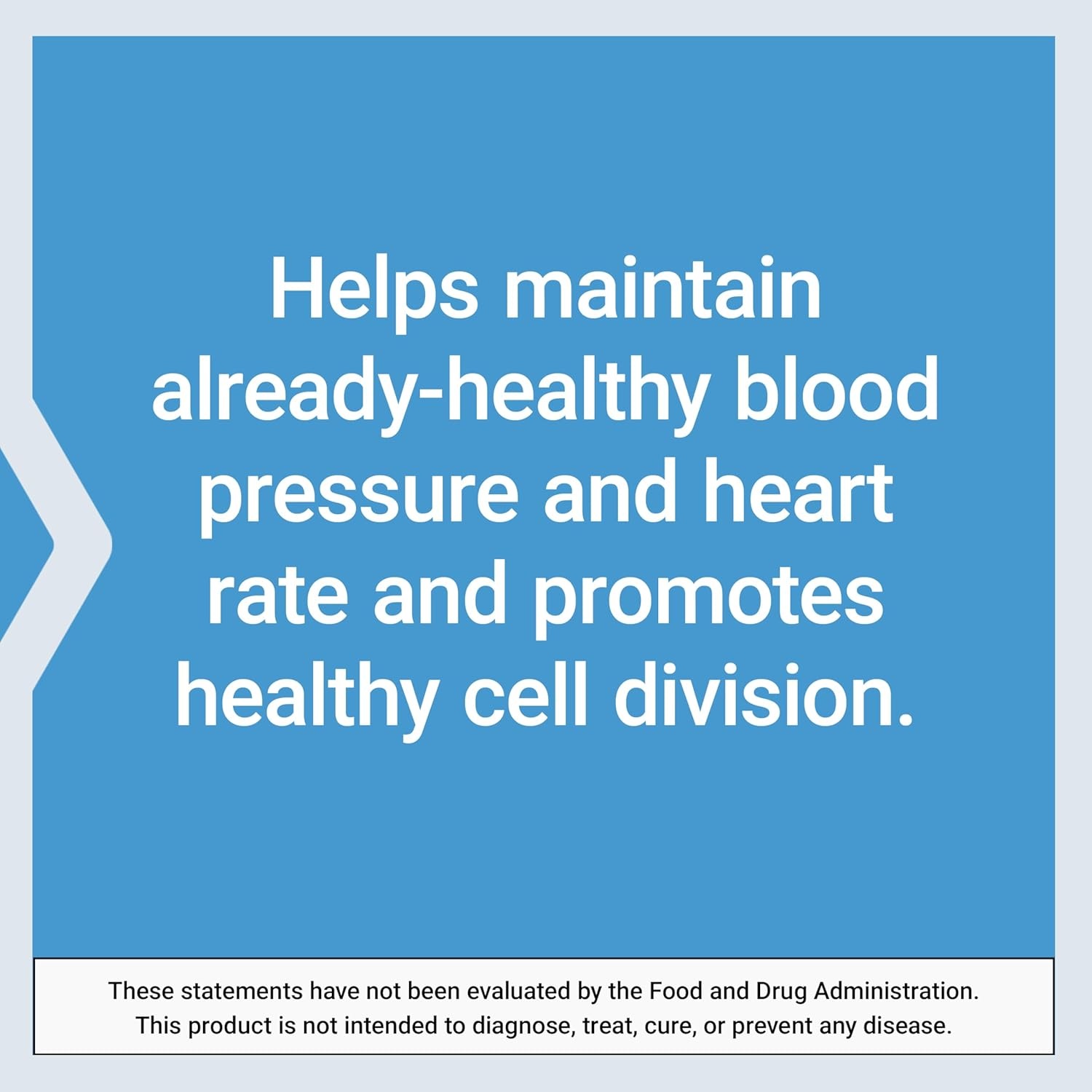 Helps maintain already-healthy blood pressure and heart rate and promotes healthy cell division.

These statements have not been evaluated by the Food and Drug Administration. This product is not intended to diagnose, treat, cure, or prevent any disease.